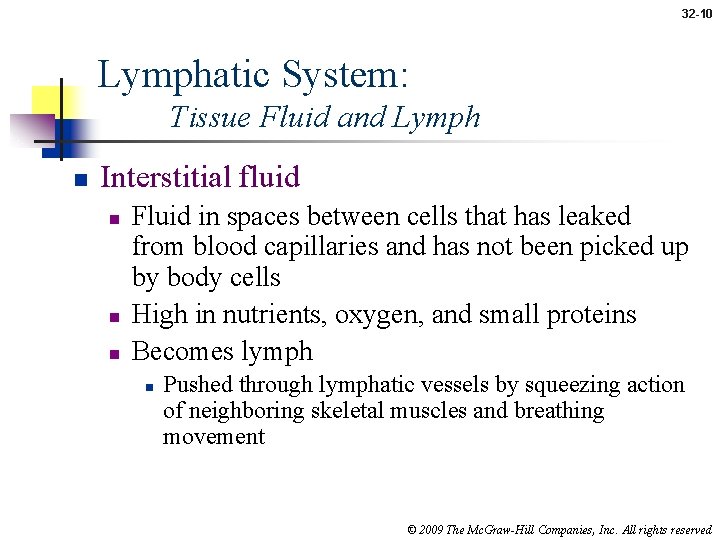 32-10

Lymphatic System:
Tissue Fluid and Lymph

Interstitial fluid

Fluid in spaces between cells that has leaked from blood capillaries and has not been picked up by body cells

High in nutrients, oxygen, and small proteins

Becomes lymph

Pushed through lymphatic vessels by squeezing action of neighboring skeletal muscles and breathing movement

© 2009 The McGraw-Hill Companies, Inc. All rights reserved